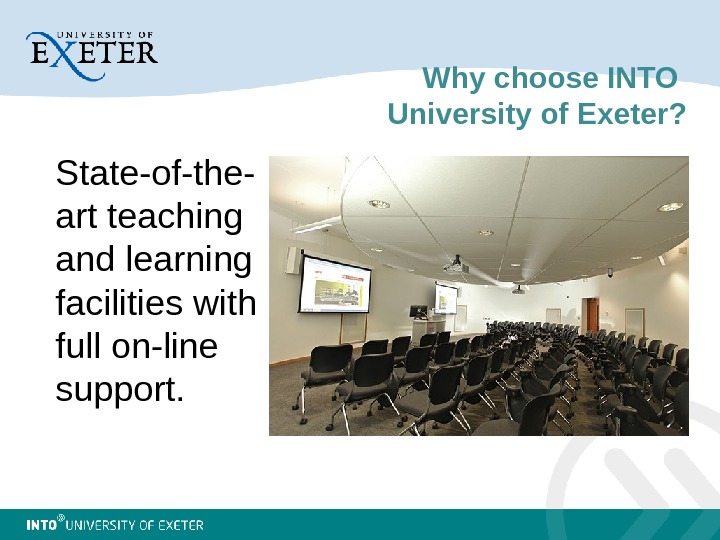 UNIVERSITY OF
EXETER

Why choose INTO University of Exeter?

State-of-the-art teaching and learning facilities with full on-line support.

INTO UNIVERSITY OF EXETER